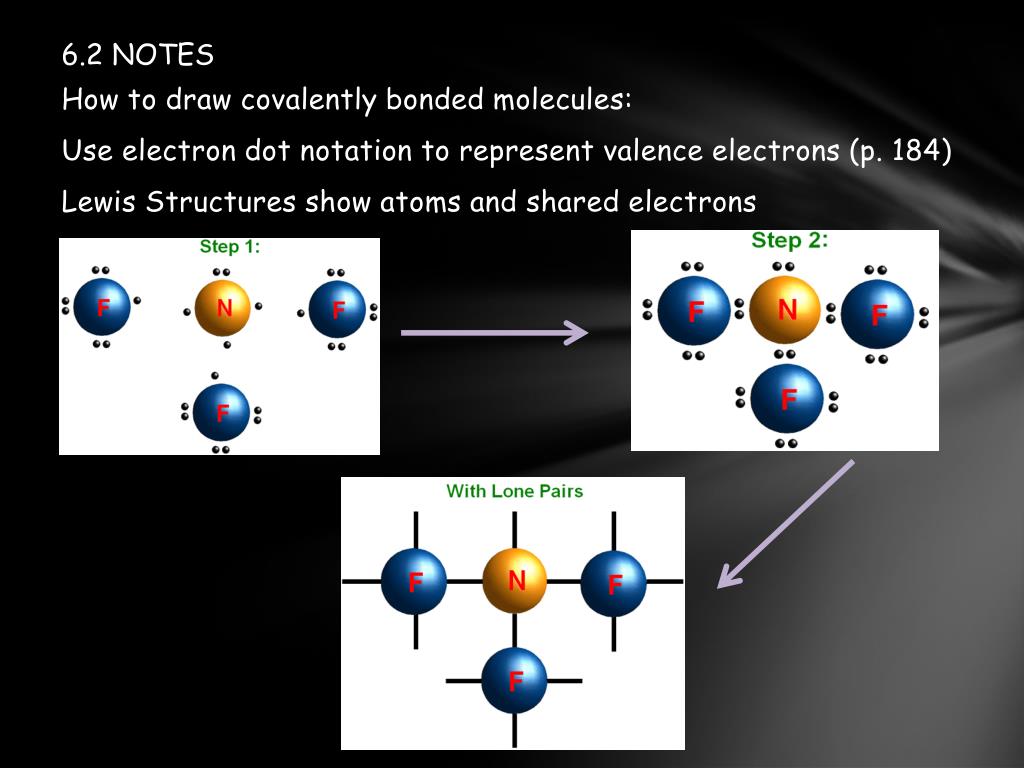 6.2 NOTES

How to draw covalently bonded molecules:

Use electron dot notation to represent valence electrons (p. 184)

Lewis Structures show atoms and shared electrons

Step 1:

F N F

F

Step 2:

F N F

F

With Lone Pairs

F N F

F